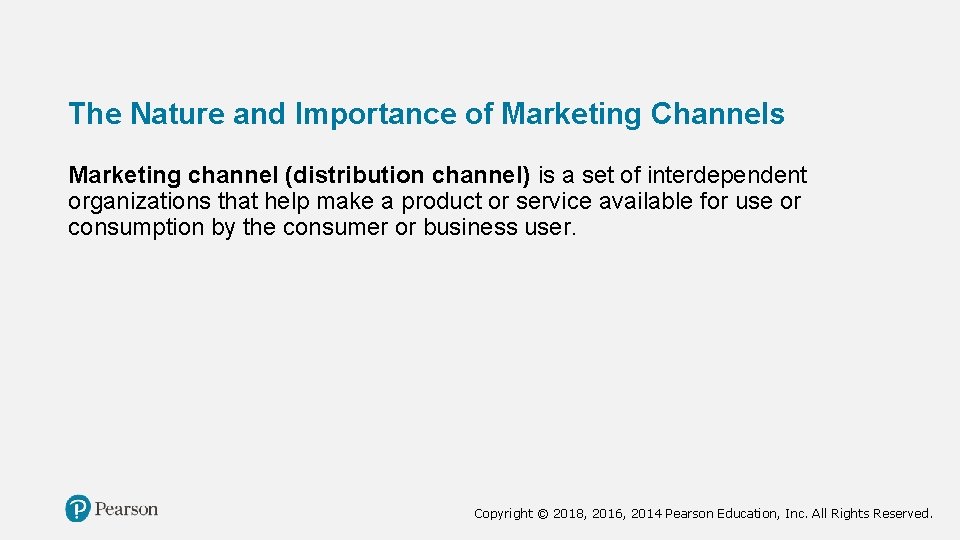 The Nature and Importance of Marketing Channels

Marketing channel (distribution channel) is a set of interdependent organizations that help make a product or service available for use or consumption by the consumer or business user.

Pearson

Copyright © 2018, 2016, 2014 Pearson Education, Inc. All Rights Reserved.